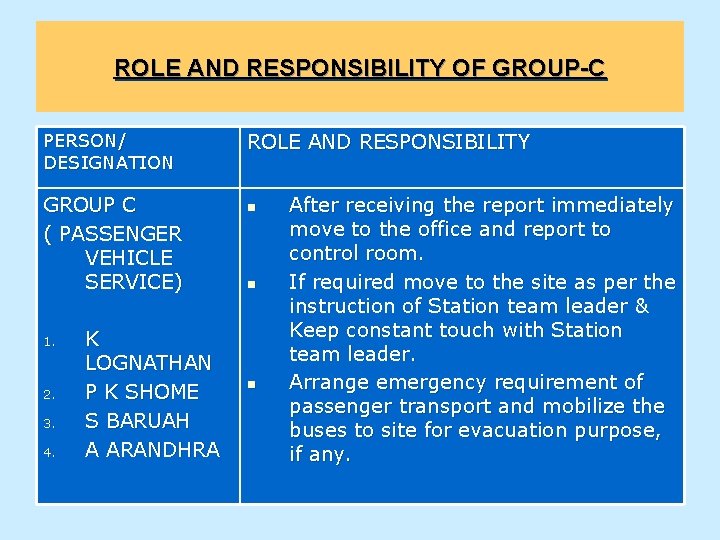 ROLE AND RESPONSIBILITY OF GROUP-C

| PERSON/ DESIGNATION | ROLE AND RESPONSIBILITY |
|---|---|
| GROUP C ( PASSENGER VEHICLE SERVICE) 1. K LOGNATHAN 2. P K SHOME 3. S BARUAH 4. A ARANDHRA | ▪ After receiving the report immediately move to the office and report to control room. ▪ If required move to the site as per the instruction of Station team leader & Keep constant touch with Station team leader. ▪ Arrange emergency requirement of passenger transport and mobilize the buses to site for evacuation purpose, if any. |